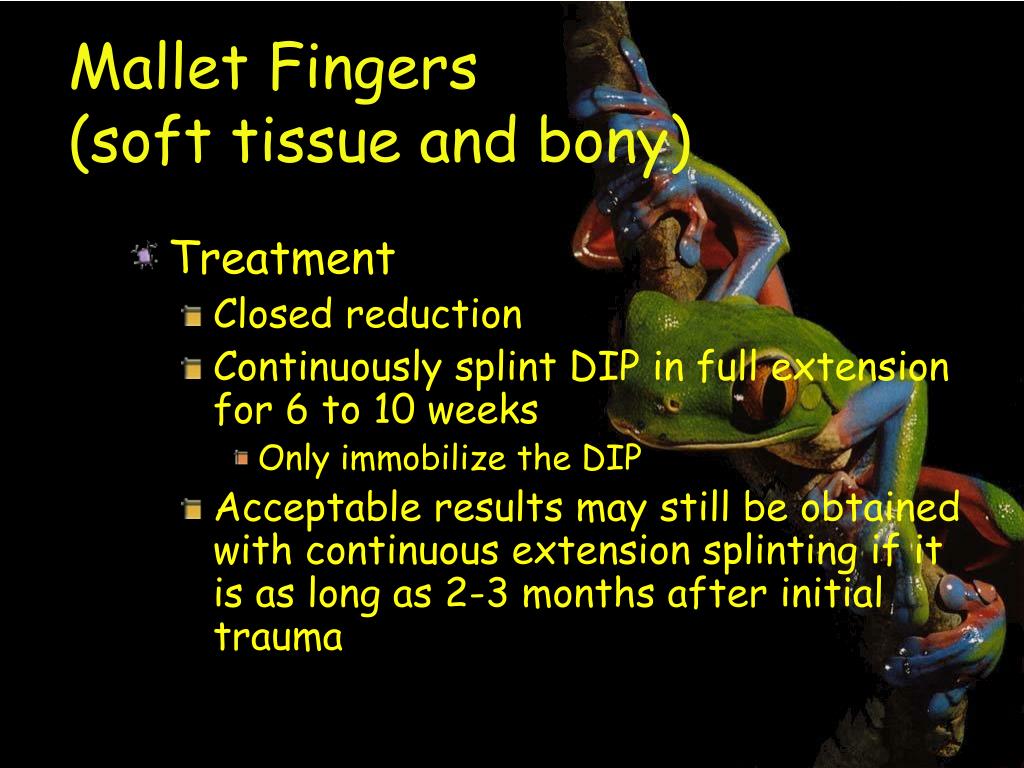 Mallet Fingers
(soft tissue and bony)

Treatment

Closed reduction

Continuously splint DIP in full extension for 6 to 10 weeks

Only immobilize the DIP

Acceptable results may still be obtained with continuous extension splinting if it is as long as 2-3 months after initial trauma